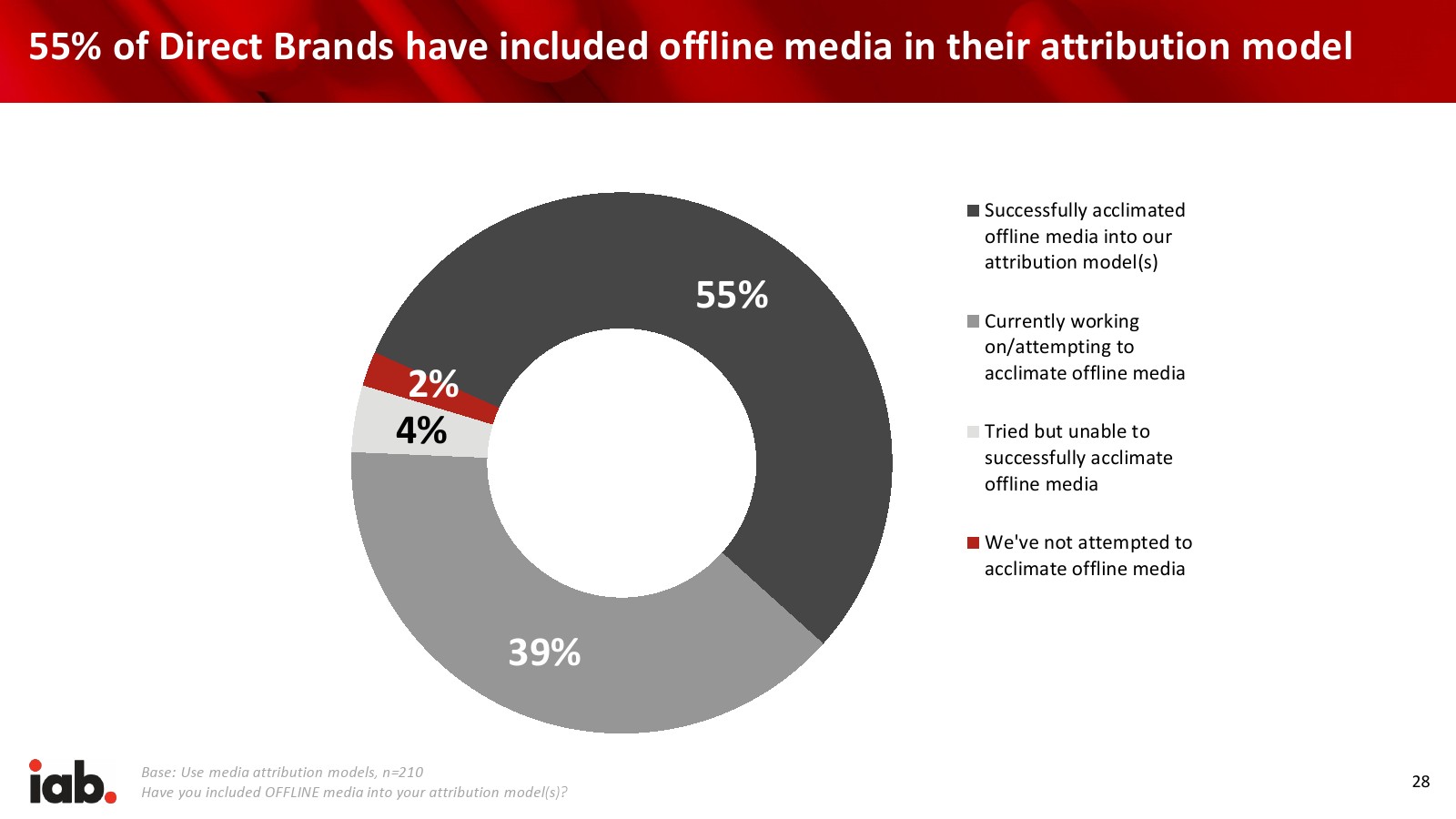 55% of Direct Brands have included offline media in their attribution model

55%

2%

4%

39%

Successfully acclimated offline media into our attribution model(s)

Currently working on/attempting to acclimate offline media

Tried but unable to successfully acclimate offline media

We've not attempted to acclimate offline media

iab.

Base: Use media attribution models, n=210
Have you included OFFLINE media into your attribution model(s)?

28